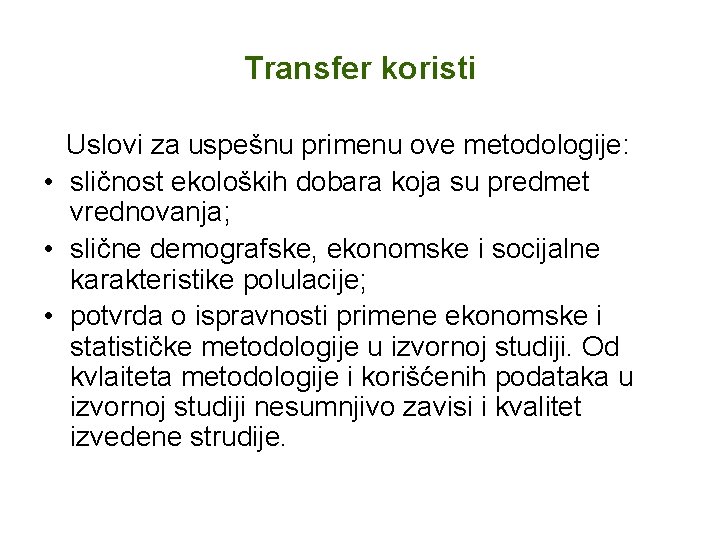 Transfer koristi

Uslovi za uspešnu primenu ove metodologije:

• sličnost ekoloških dobara koja su predmet vrednovanja;
• slične demografske, ekonomske i socijalne karakteristike polulacije;
• potvrda o ispravnosti primene ekonomske i statističke metodologije u izvornoj studiji. Od kvlaiteta metodologije i korišćenih podataka u izvornoj studiji nesumnjivo zavisi i kvalitet izvedene strudije.